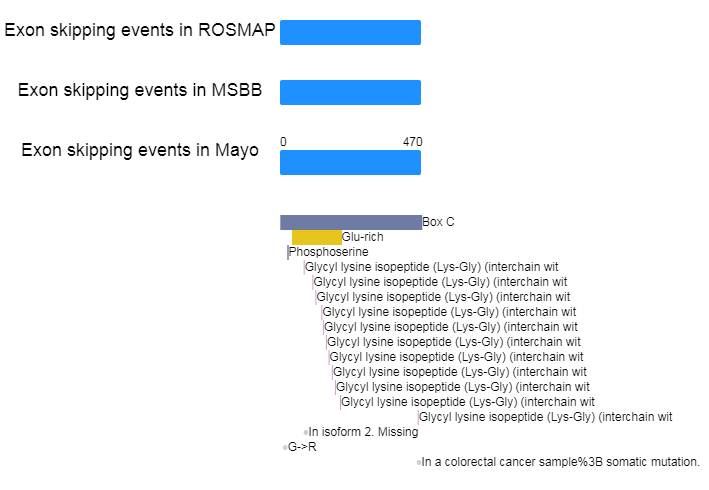 Exon skipping events in ROSMAP

Exon skipping events in MSBB

Exon skipping events in Mayo

0

470

Box C

Glu-rich

Phosphoserine

Glycyl lysine isopeptide (Lys-Gly) (interchain wit

Glycyl lysine isopeptide (Lys-Gly) (interchain wit

Glycyl lysine isopeptide (Lys-Gly) (interchain wit

Glycyl lysine isopeptide (Lys-Gly) (interchain wit

Glycyl lysine isopeptide (Lys-Gly) (interchain wit

Glycyl lysine isopeptide (Lys-Gly) (interchain wit

Glycyl lysine isopeptide (Lys-Gly) (interchain wit

Glycyl lysine isopeptide (Lys-Gly) (interchain wit

Glycyl lysine isopeptide (Lys-Gly) (interchain wit

Glycyl lysine isopeptide (Lys-Gly) (interchain wit

Glycyl lysine isopeptide (Lys-Gly) (interchain wit

In isoform 2. Missing

G->R

In a colorectal cancer sample%3B somatic mutation.